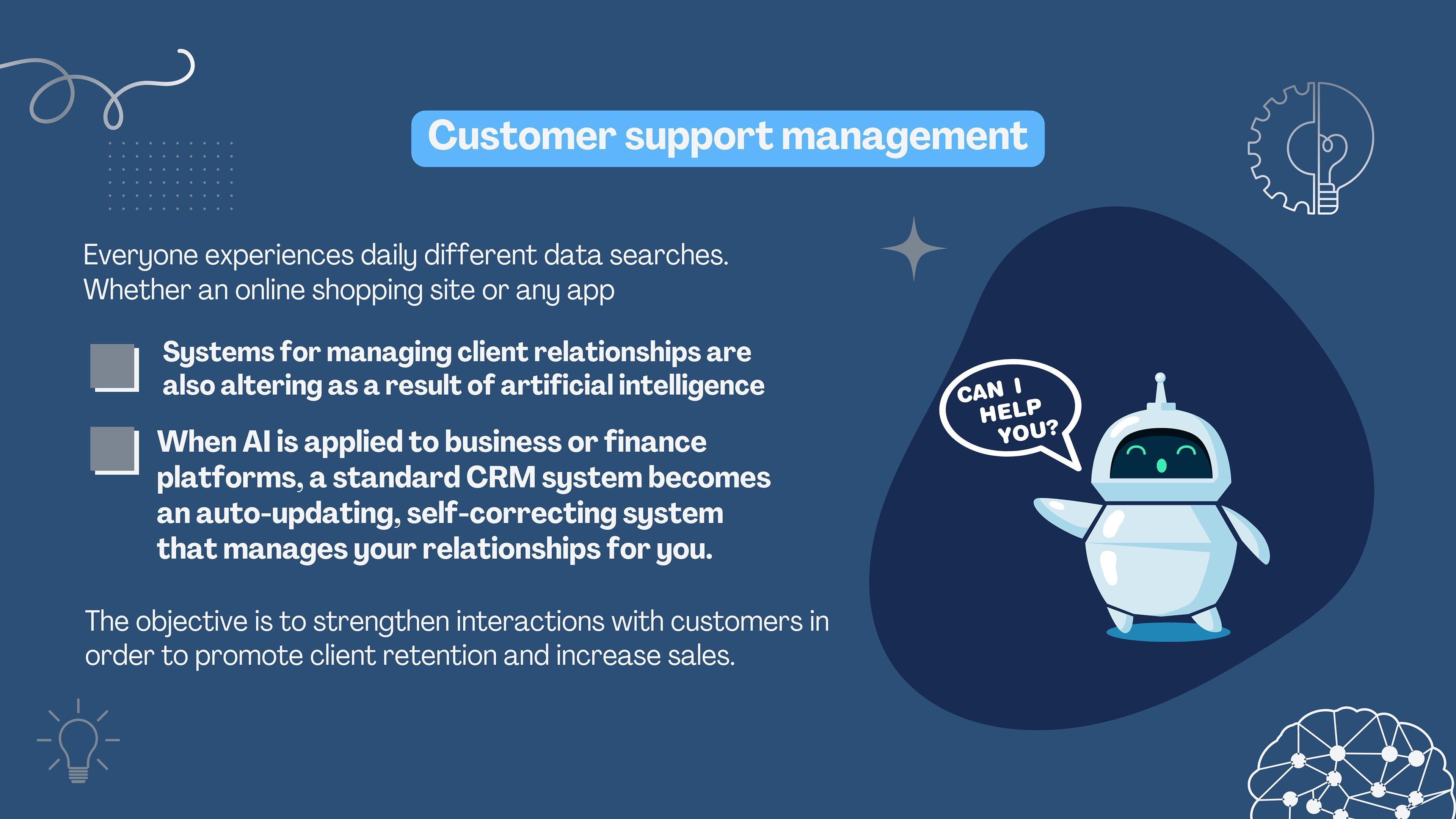 Customer support management

Everyone experiences daily different data searches. Whether an online shopping site or any app

Systems for managing client relationships are also altering as a result of artificial intelligence

When AI is applied to business or finance platforms, a standard CRM system becomes an auto-updating, self-correcting system that manages your relationships for you.

The objective is to strengthen interactions with customers in order to promote client retention and increase sales.

CAN I HELP YOU?